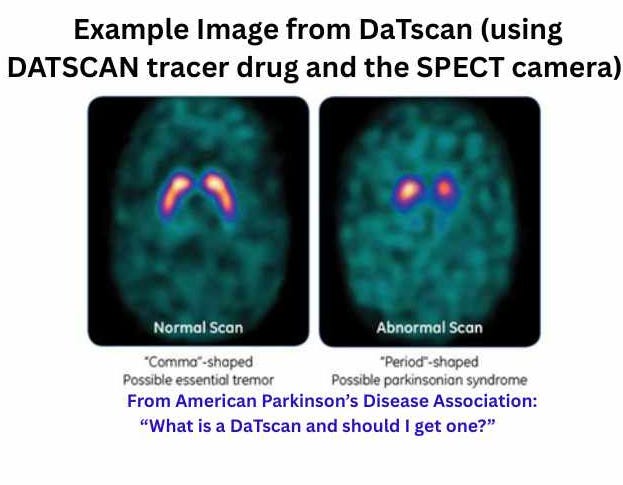 Example Image from DaTscan (using DATSCAN tracer drug and the SPECT camera)

Normal Scan

"Comma"-shaped
Possible essential tremor

Abnormal Scan

"Period"-shaped
Possible parkinsonian syndrome

From American Parkinson's Disease Association:
"What is a DaTscan and should I get one?"